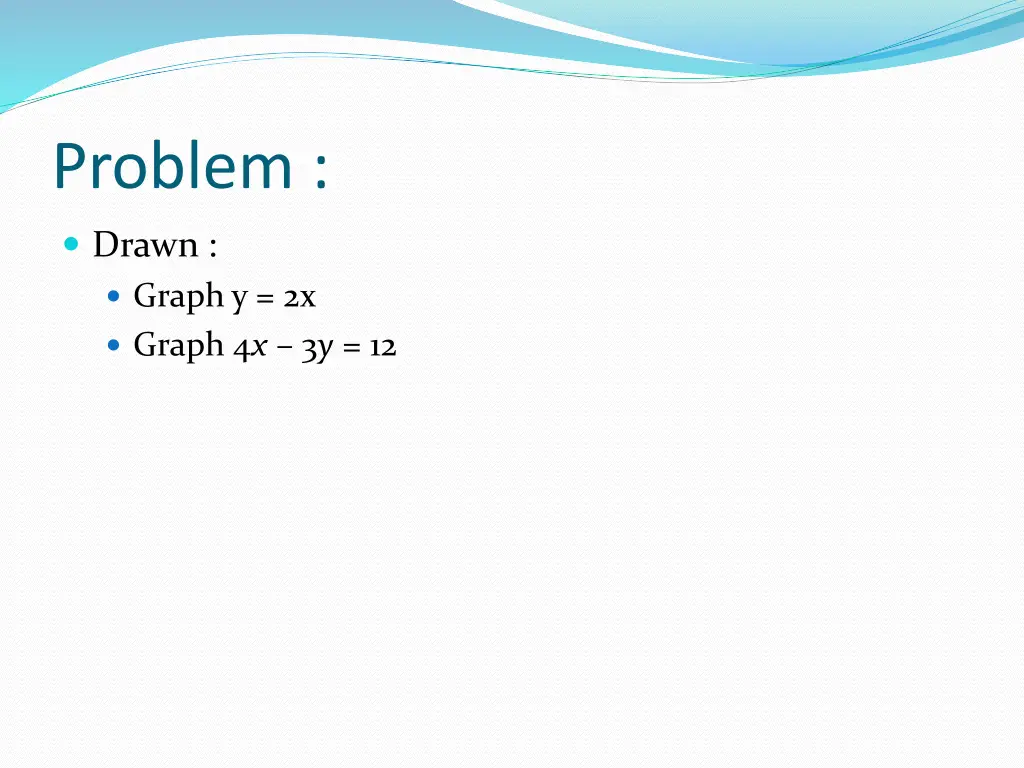 Problem :

Drawn :

Graph $y = 2x$

Graph $4x - 3y = 12$